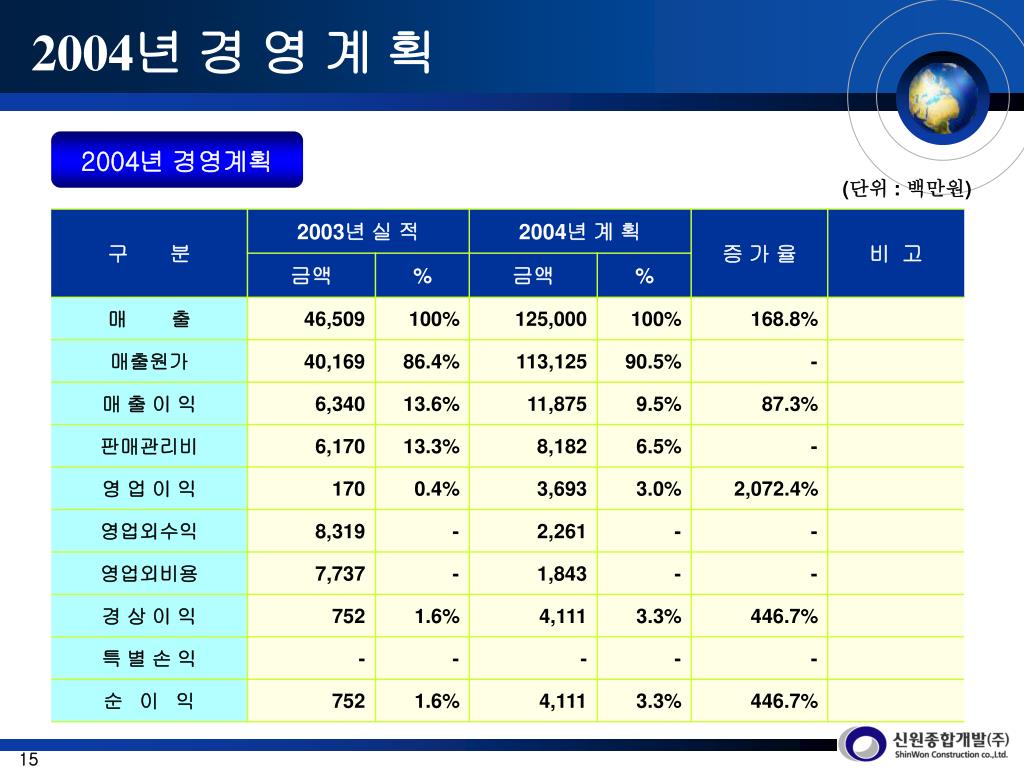 2004년 경 영 계 획

2004년 경영계획

(단위 : 백만원)

| 구 분 | 2003년 실 적 금액 | 2003년 실 적 % | 2004년 계 획 금액 | 2004년 계 획 % | 증 가 율 | 비 고 |
|---|---|---|---|---|---|---|
| 매 출 | 46,509 | 100% | 125,000 | 100% | 168.8% | |
| 매출원가 | 40,169 | 86.4% | 113,125 | 90.5% | - | |
| 매 출 이 익 | 6,340 | 13.6% | 11,875 | 9.5% | 87.3% | |
| 판매관리비 | 6,170 | 13.3% | 8,182 | 6.5% | - | |
| 영 업 이 익 | 170 | 0.4% | 3,693 | 3.0% | 2,072.4% | |
| 영업외수익 | 8,319 | - | 2,261 | - | - | |
| 영업외비용 | 7,737 | - | 1,843 | - | - | |
| 경 상 이 익 | 752 | 1.6% | 4,111 | 3.3% | 446.7% | |
| 특 별 손 익 | - | - | - | - | - | |
| 순 이 익 | 752 | 1.6% | 4,111 | 3.3% | 446.7% | |

15

신원종합개발(주)
ShinWon Construction co.,Ltd.